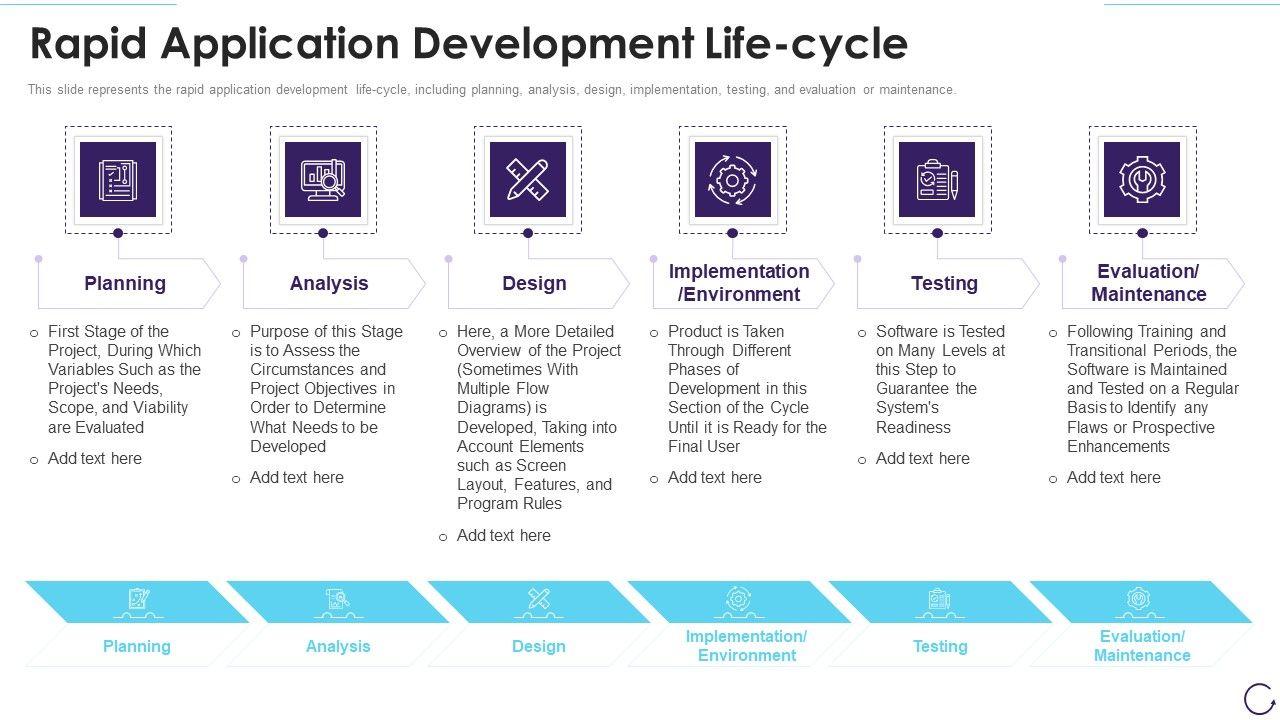 Rapid Application Development Life-cycle

This slide represents the rapid application development life-cycle, including planning, analysis, design, implementation, testing, and evaluation or maintenance.

Planning

o First Stage of the Project, During Which Variables Such as the Project's Needs, Scope, and Viability are Evaluated

o Add text here

Analysis

o Purpose of this Stage is to Assess the Circumstances and Project Objectives in Order to Determine What Needs to be Developed

o Add text here

Design

o Here, a More Detailed Overview of the Project (Sometimes With Multiple Flow Diagrams) is Developed, Taking into Account Elements such as Screen Layout, Features, and Program Rules

o Add text here

Implementation /Environment

o Product is Taken Through Different Phases of Development in this Section of the Cycle Until it is Ready for the Final User

o Add text here

Testing

o Software is Tested on Many Levels at this Step to Guarantee the System's Readiness

o Add text here

Evaluation/ Maintenance

o Following Training and Transitional Periods, the Software is Maintained and Tested on a Regular Basis to Identify any Flaws or Prospective Enhancements

o Add text here

Planning

Analysis

Design

Implementation/ Environment

Testing

Evaluation/ Maintenance